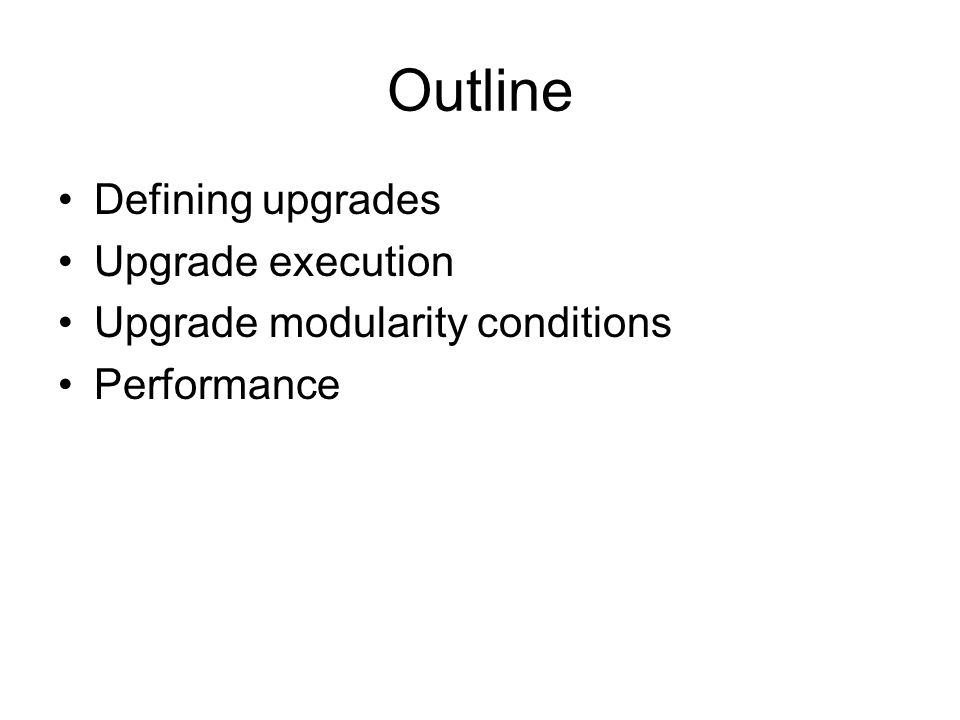 Outline

• Defining upgrades
• Upgrade execution
• Upgrade modularity conditions
• Performance